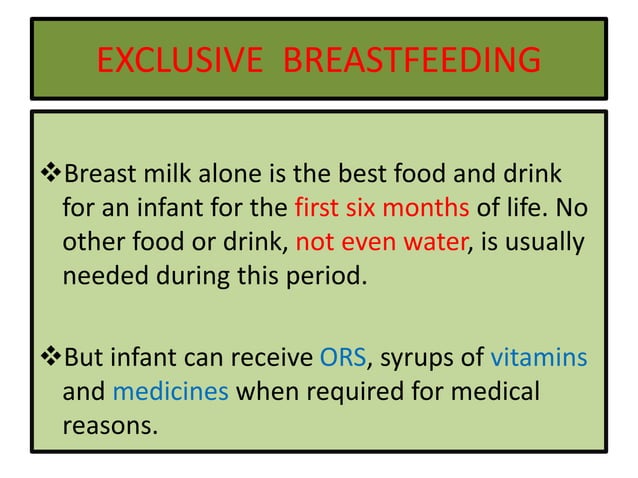 EXCLUSIVE BREASTFEEDING

❖Breast milk alone is the best food and drink for an infant for the first six months of life. No other food or drink, not even water, is usually needed during this period.

❖But infant can receive ORS, syrups of vitamins and medicines when required for medical reasons.